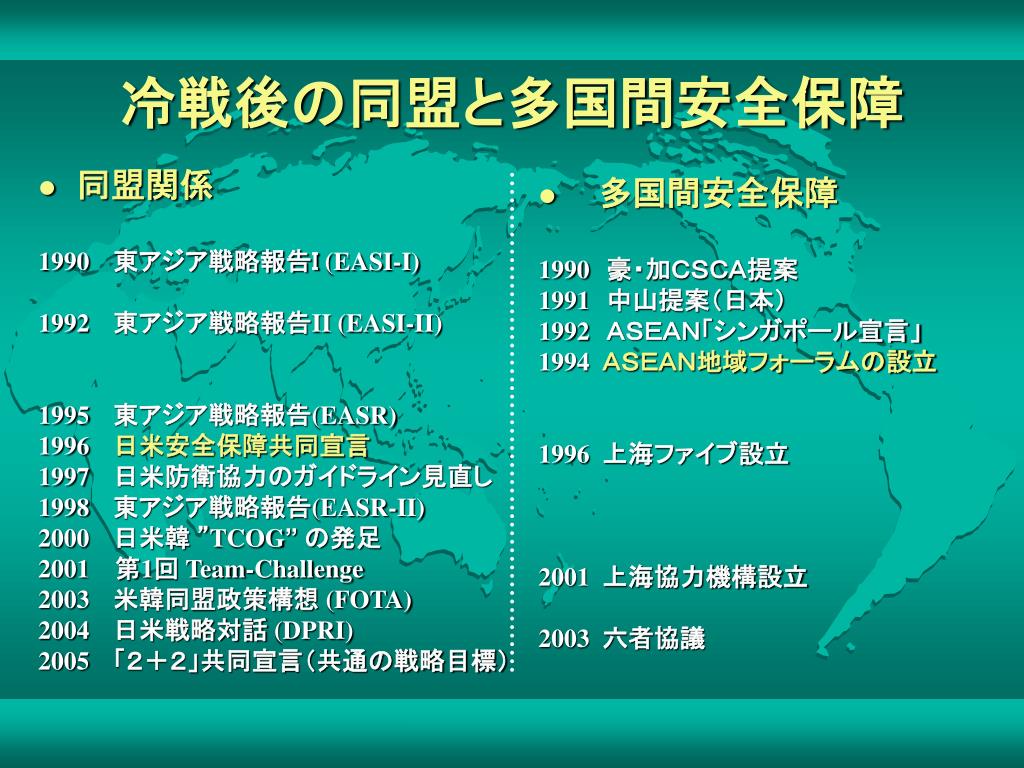 冷戦後の同盟と多国間安全保障

● 同盟関係

1990 東アジア戦略報告I (EASI-I)

1992 東アジア戦略報告II (EASI-II)

1995 東アジア戦略報告(EASR)
1996 日米安全保障共同宣言
1997 日米防衛協力のガイドライン見直し
1998 東アジア戦略報告(EASR-II)
2000 日米韓 ”TCOG” の発足
2001 第1回 Team-Challenge
2003 米韓同盟政策構想 (FOTA)
2004 日米戦略対話 (DPRI)
2005 「２＋２」共同宣言（共通の戦略目標）

● 多国間安全保障

1990 豪・加CSCA提案
1991 中山提案（日本）
1992 ASEAN「シンガポール宣言」
1994 ASEAN地域フォーラムの設立

1996 上海ファイブ設立

2001 上海協力機構設立

2003 六者協議